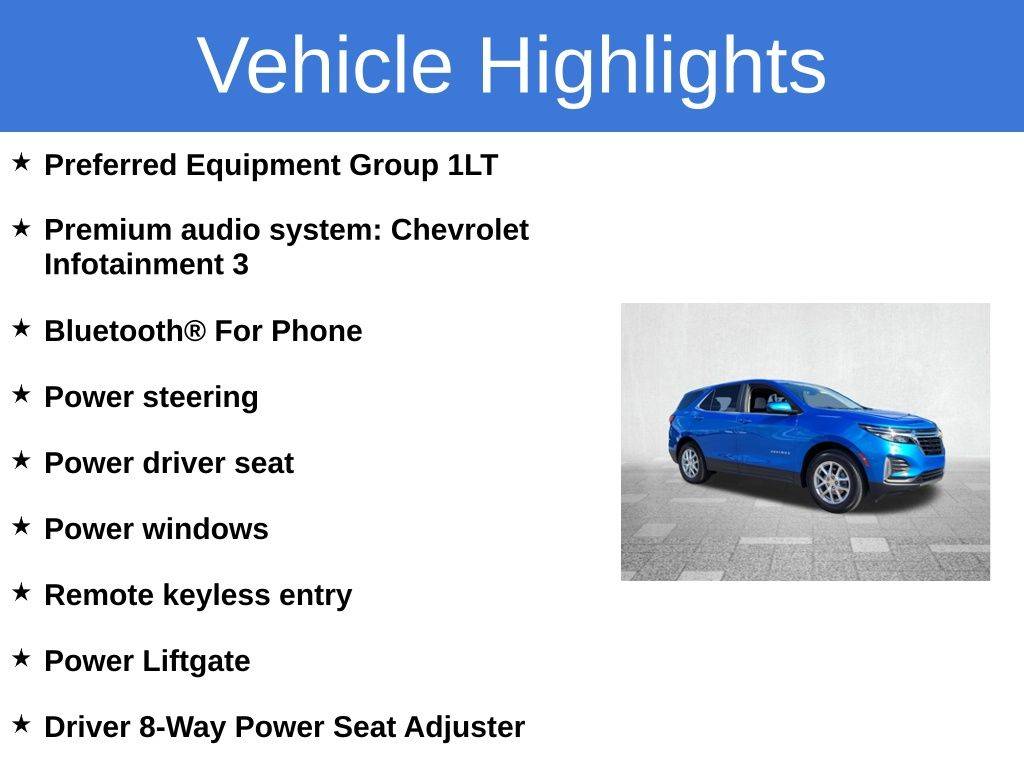 Vehicle Highlights

★ Preferred Equipment Group 1LT

★ Premium audio system: Chevrolet Infotainment 3

★ Bluetooth® For Phone

★ Power steering

★ Power driver seat

★ Power windows

★ Remote keyless entry

★ Power Liftgate

★ Driver 8-Way Power Seat Adjuster